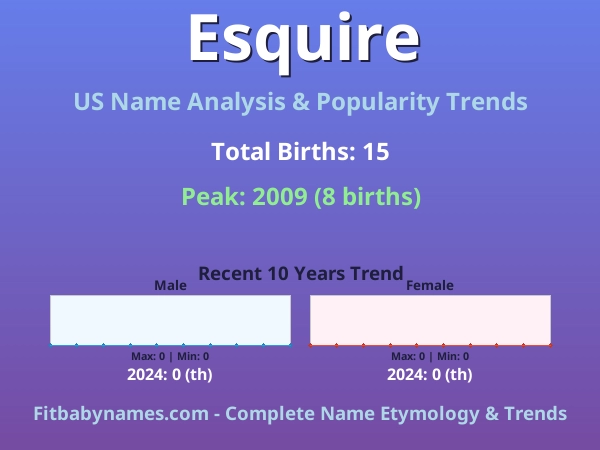 Esquire

US Name Analysis & Popularity Trends

Total Births: 15

Peak: 2009 (8 births)

Recent 10 Years Trend

Male

Max: 0 | Min: 0

2024: 0 (th)

Female

Max: 0 | Min: 0

2024: 0 (th)

Fitbabynames.com - Complete Name Etymology & Trends